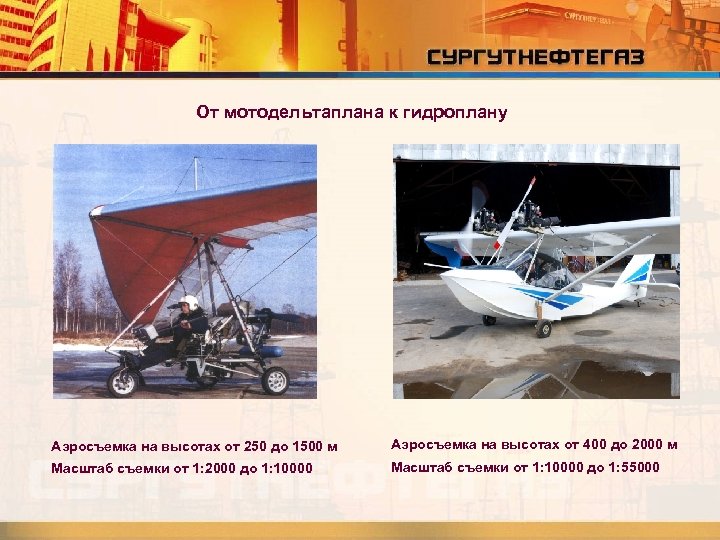 СУРГУТНЕФТЕГАЗ

От мотодельтаплана к гидроплану

Аэросъемка на высотах от 250 до 1500 м
Масштаб съемки от 1:2000 до 1:10000

Аэросъемка на высотах от 400 до 2000 м
Масштаб съемки от 1:10000 до 1:55000